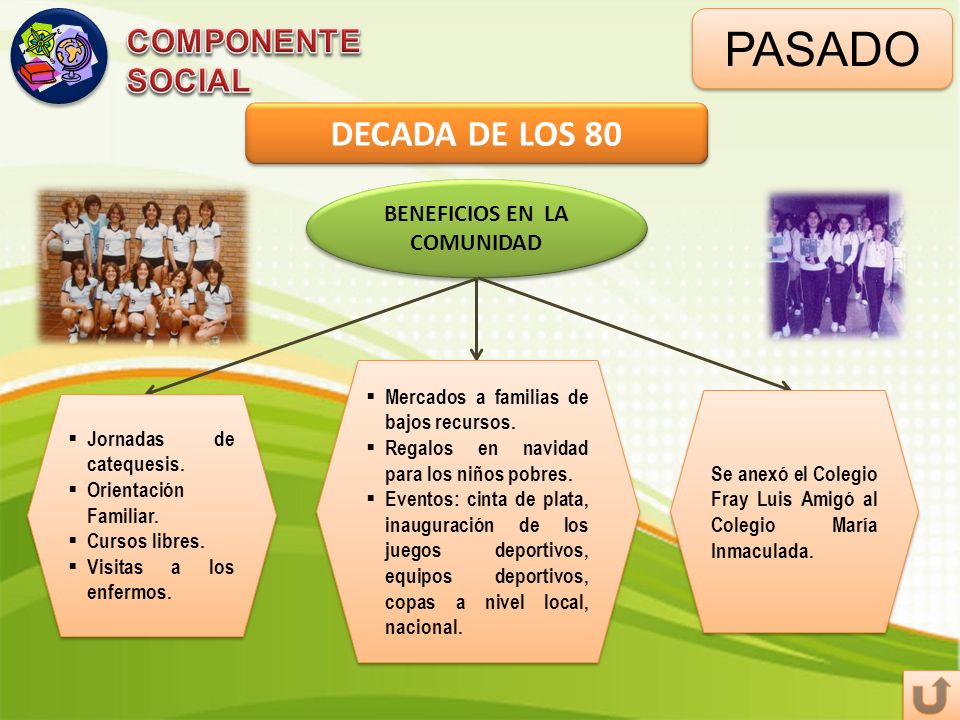 COMPONENTE SOCIAL

PASADO

DECADA DE LOS 80

BENEFICIOS EN LA COMUNIDAD

▪ Jornadas de catequesis.
▪ Orientación Familiar.
▪ Cursos libres.
▪ Visitas a los enfermos.

▪ Mercados a familias de bajos recursos.
▪ Regalos en navidad para los niños pobres.
▪ Eventos: cinta de plata, inauguración de los juegos deportivos, equipos deportivos, copas a nivel local, nacional.

Se anexó el Colegio Fray Luis Amigó al Colegio María Inmaculada.